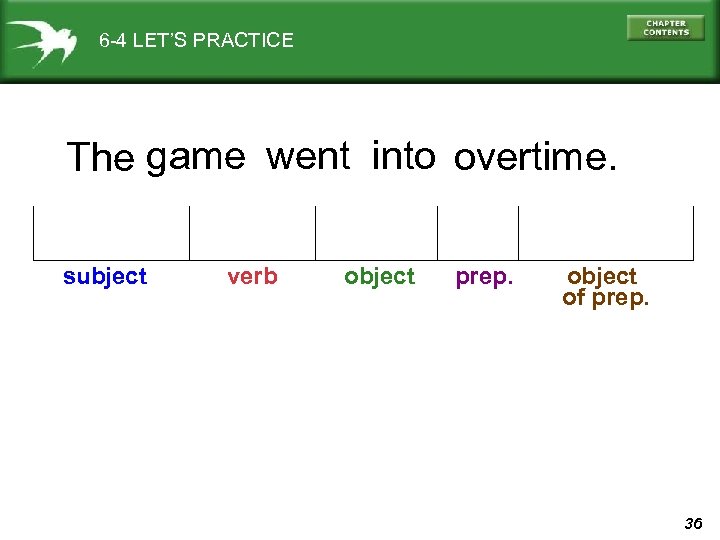 6-4 LET'S PRACTICE

CHAPTER CONTENTS

The game went into overtime.

subject verb object prep. object of prep.

36